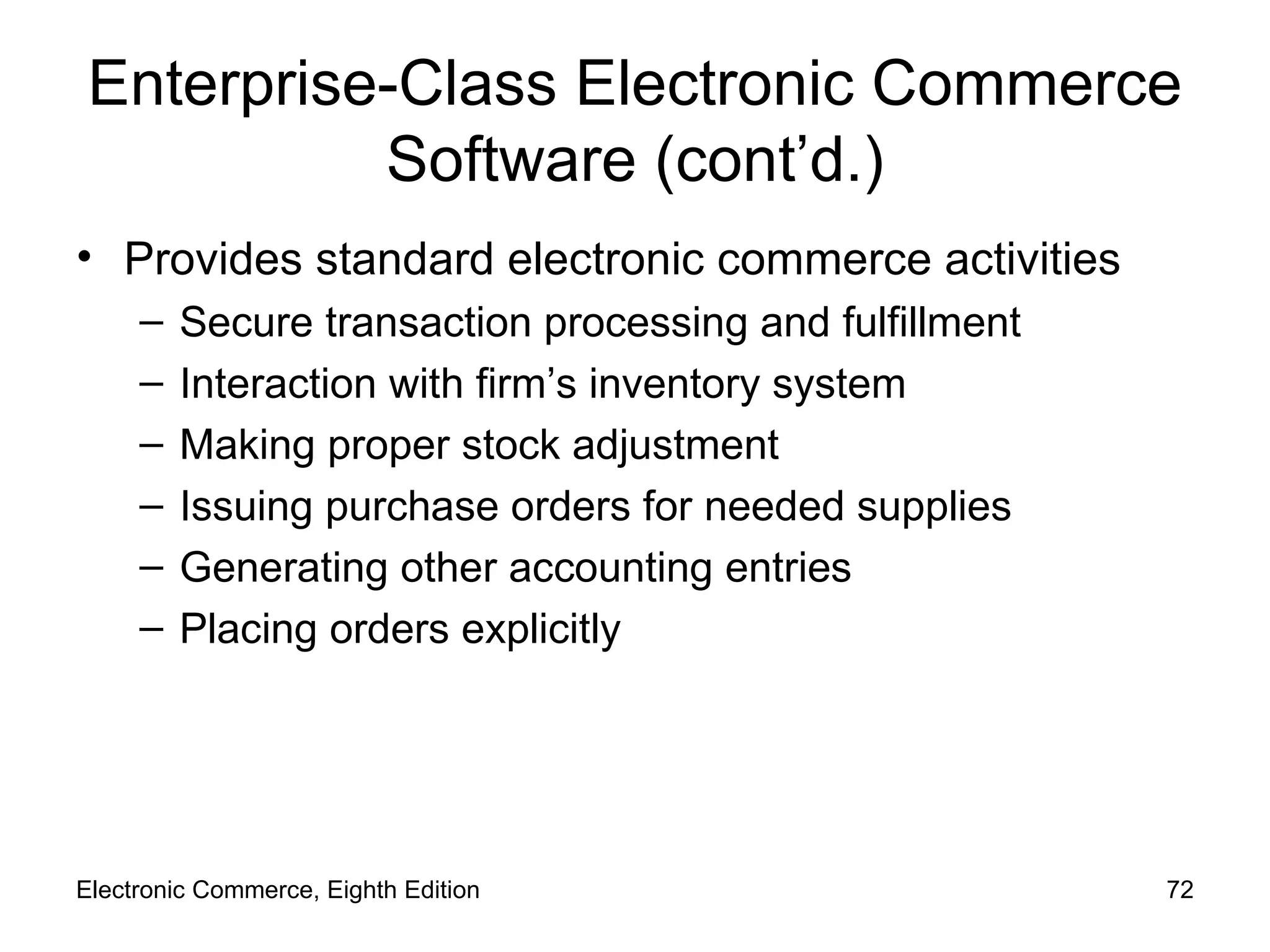 Enterprise-Class Electronic Commerce Software (cont’d.)

• Provides standard electronic commerce activities
– Secure transaction processing and fulfillment
– Interaction with firm’s inventory system
– Making proper stock adjustment
– Issuing purchase orders for needed supplies
– Generating other accounting entries
– Placing orders explicitly

Electronic Commerce, Eighth Edition

72